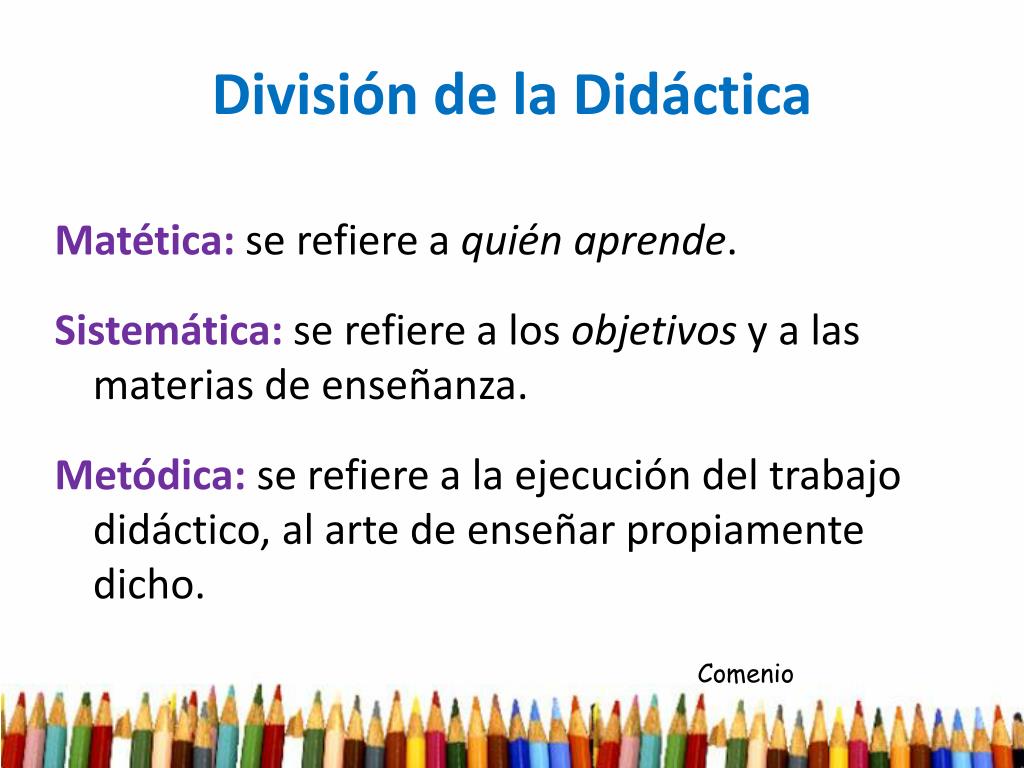 División de la Didáctica

Matética: se refiere a quién aprende.

Sistemática: se refiere a los objetivos y a las materias de enseñanza.

Metódica: se refiere a la ejecución del trabajo didáctico, al arte de enseñar propiamente dicho.

Comenio